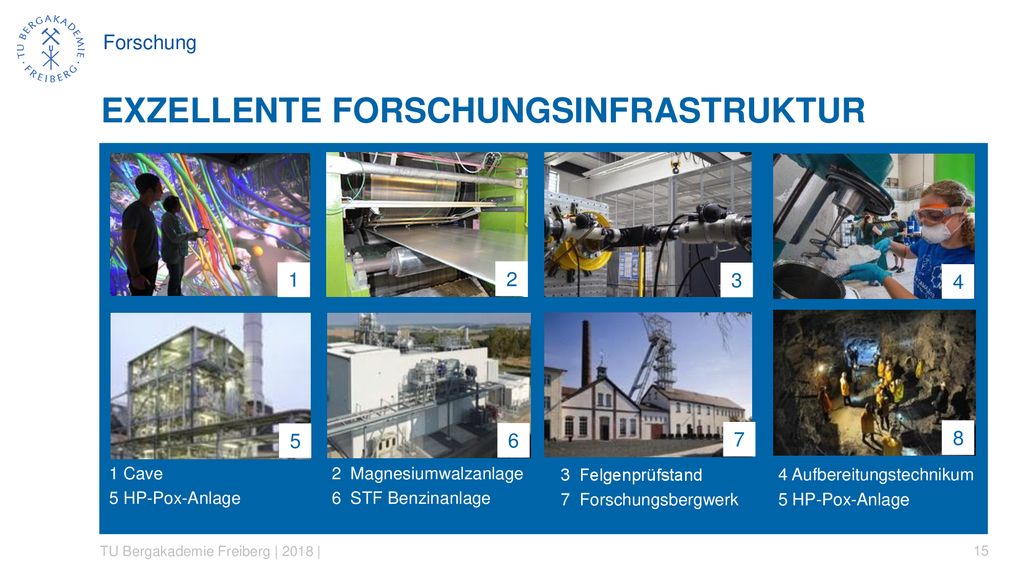 TU BERGAKADEMIE · FREIBERG ·

Forschung

EXZELLENTE FORSCHUNGSINFRASTRUKTUR

1

2

3

4

5

6

7

8

1 Cave
5 HP-Pox-Anlage

2 Magnesiumwalzanlage
6 STF Benzinanlage

3 Felgenprüfstand
7 Forschungsbergwerk

4 Aufbereitungstechnikum
5 HP-Pox-Anlage

TU Bergakademie Freiberg | 2018 |

15